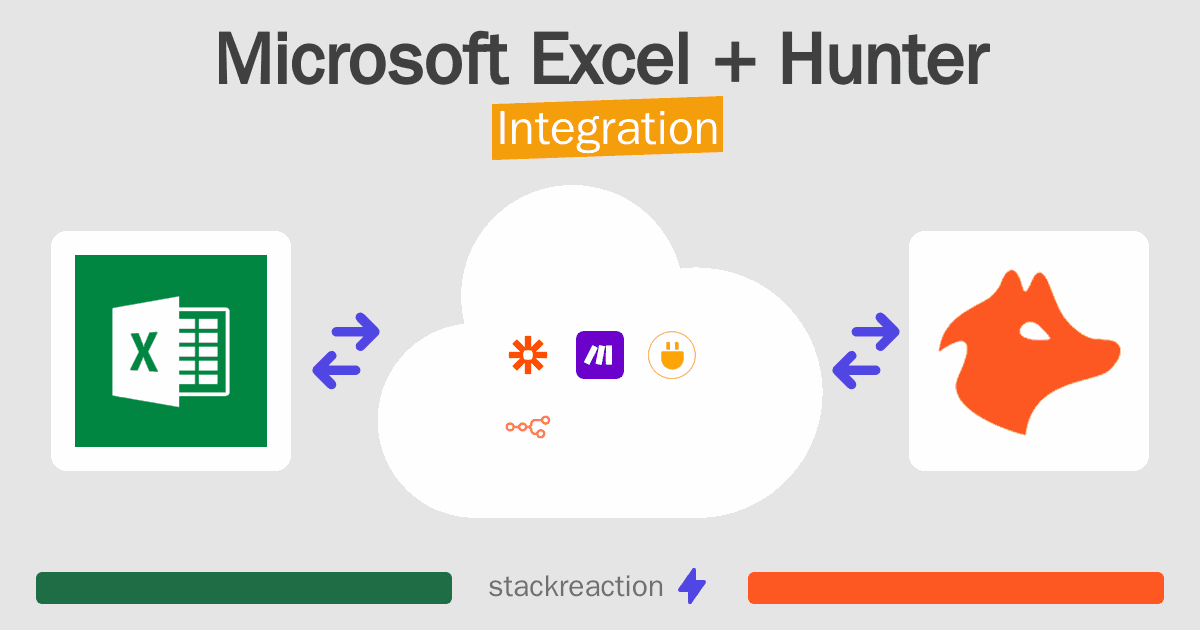 Microsoft Excel + Hunter
Integration

X

stackreaction